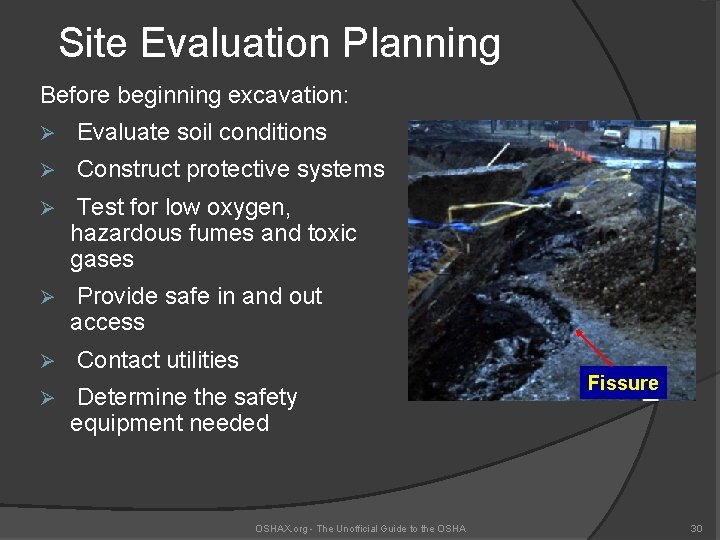 Site Evaluation Planning

Before beginning excavation:

➢ Evaluate soil conditions

➢ Construct protective systems

➢ Test for low oxygen, hazardous fumes and toxic gases

➢ Provide safe in and out access

➢ Contact utilities

➢ Determine the safety equipment needed

Fissure

OSHAX.org - The Unofficial Guide to the OSHA

30